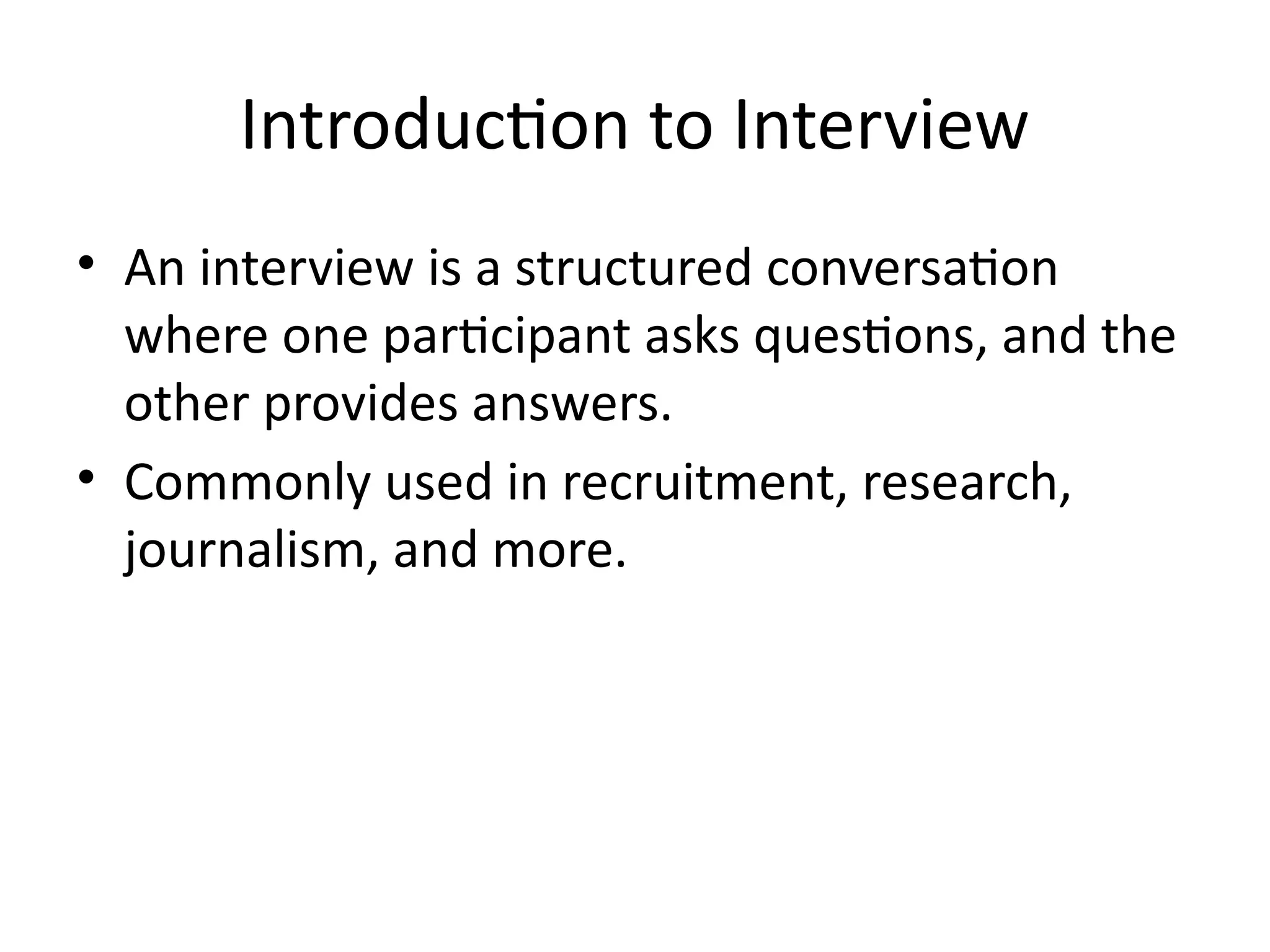 Introduction to Interview

• An interview is a structured conversation where one participant asks questions, and the other provides answers.
• Commonly used in recruitment, research, journalism, and more.